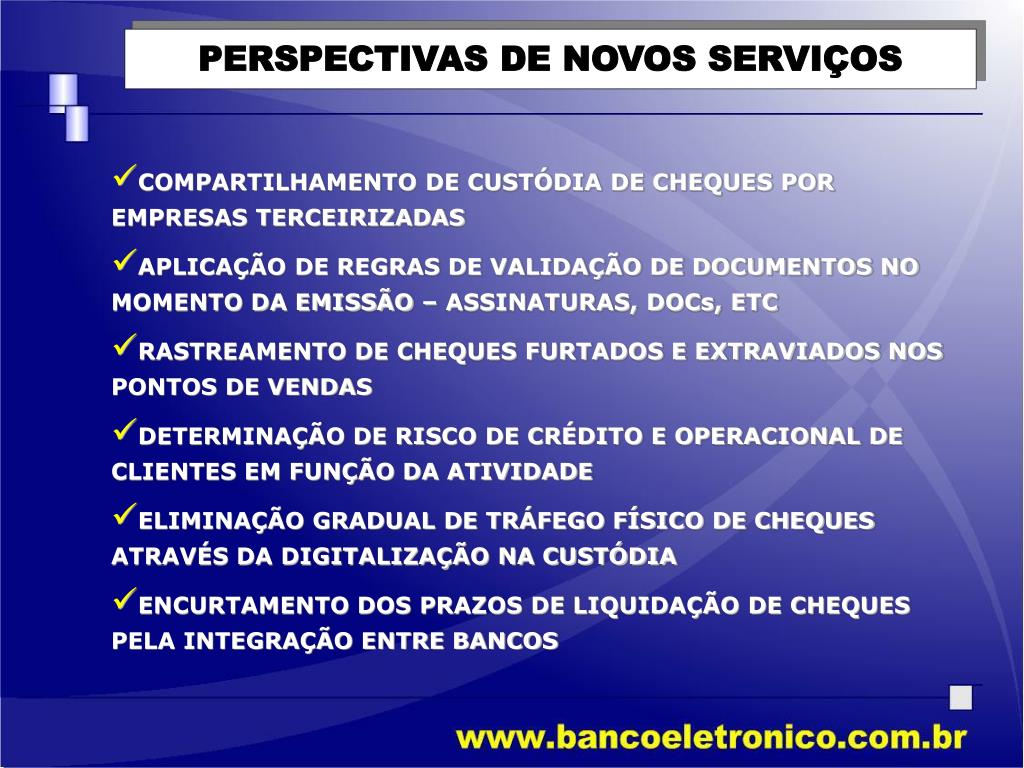 PERSPECTIVAS DE NOVOS SERVIÇOS

✓COMPARTILHAMENTO DE CUSTÓDIA DE CHEQUES POR EMPRESAS TERCEIRIZADAS

✓APLICAÇÃO DE REGRAS DE VALIDAÇÃO DE DOCUMENTOS NO MOMENTO DA EMISSÃO – ASSINATURAS, DOCs, ETC

✓RASTREAMENTO DE CHEQUES FURTADOS E EXTRAVIADOS NOS PONTOS DE VENDAS

✓DETERMINAÇÃO DE RISCO DE CRÉDITO E OPERACIONAL DE CLIENTES EM FUNÇÃO DA ATIVIDADE

✓ELIMINAÇÃO GRADUAL DE TRÁFEGO FÍSICO DE CHEQUES ATRAVÉS DA DIGITALIZAÇÃO NA CUSTÓDIA

✓ENCURTAMENTO DOS PRAZOS DE LIQUIDAÇÃO DE CHEQUES PELA INTEGRAÇÃO ENTRE BANCOS

www.bancoeletronico.com.br